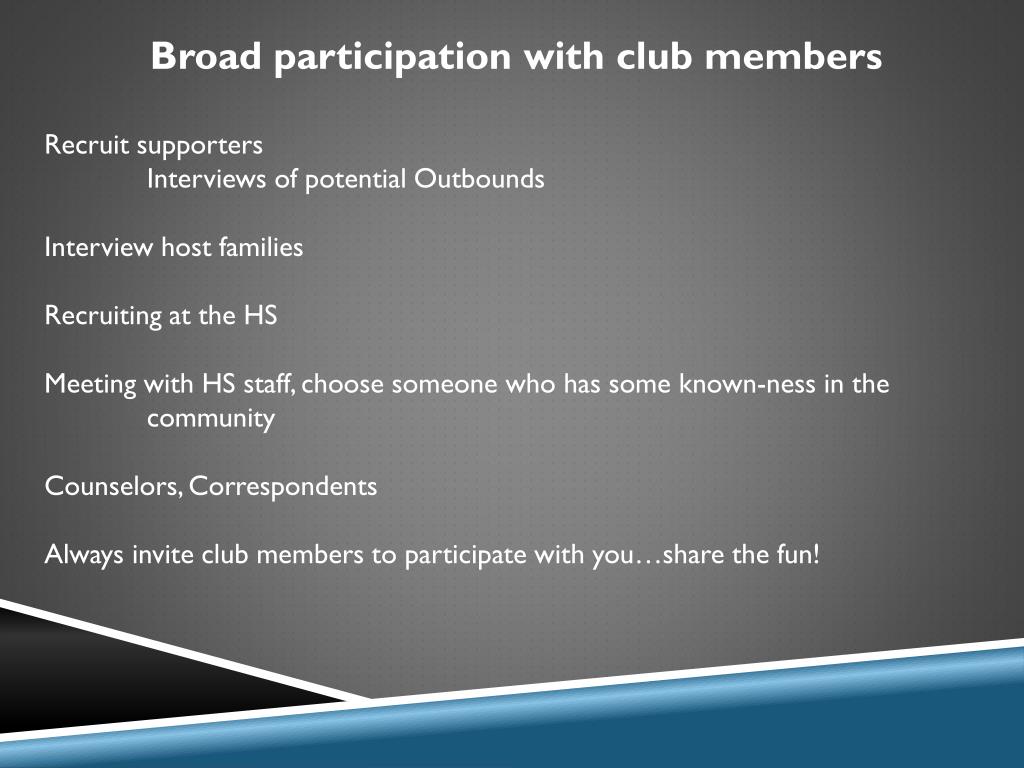 Broad participation with club members

Recruit supporters
Interviews of potential Outbounds

Interview host families

Recruiting at the HS

Meeting with HS staff, choose someone who has some known-ness in the community

Counselors, Correspondents

Always invite club members to participate with you…share the fun!